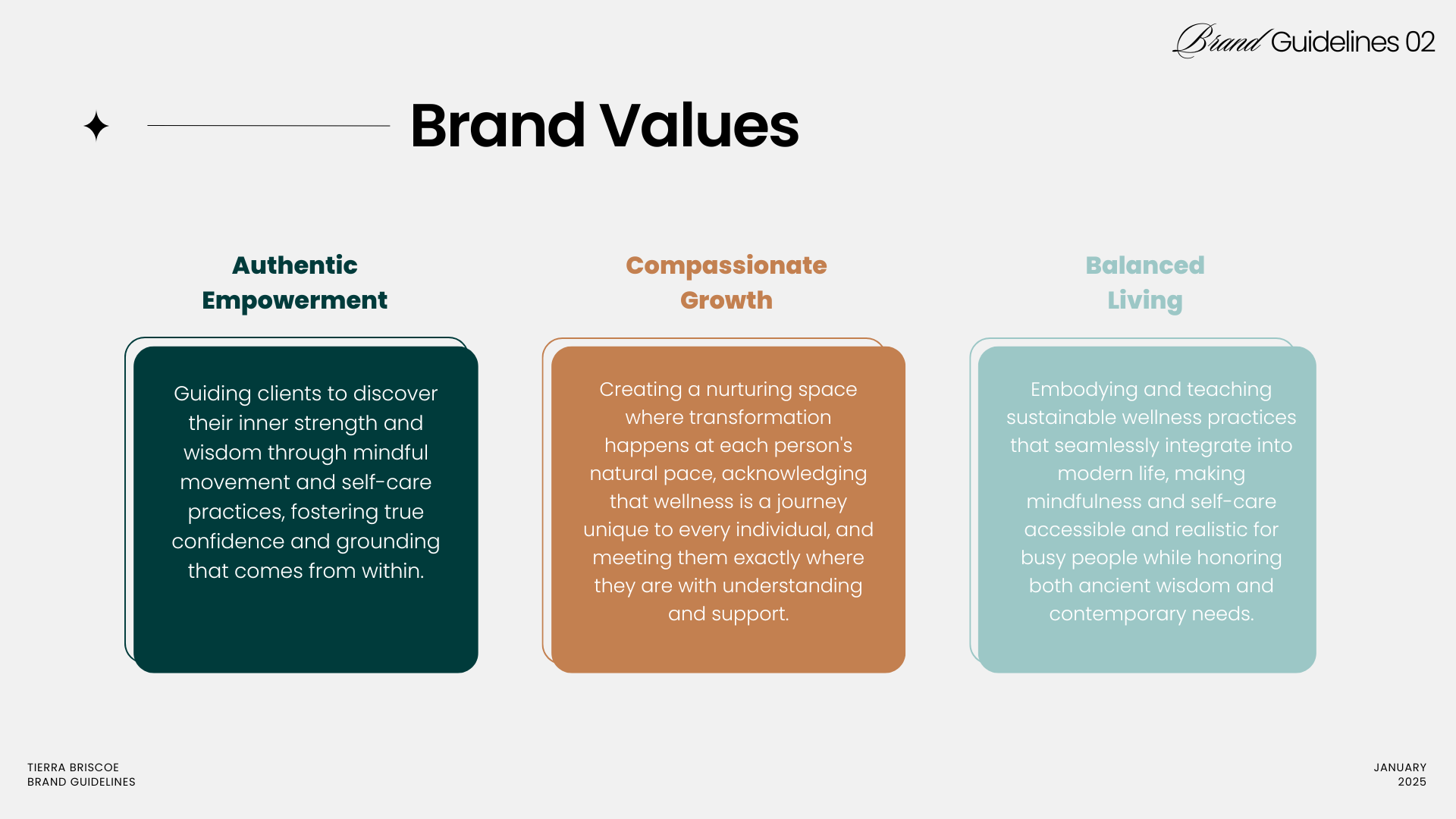 Brand Guidelines 02

Brand Values

Authentic Empowerment

Guiding clients to discover their inner strength and wisdom through mindful movement and self-care practices, fostering true confidence and grounding that comes from within.

Compassionate Growth

Creating a nurturing space where transformation happens at each person's natural pace, acknowledging that wellness is a journey unique to every individual, and meeting them exactly where they are with understanding and support.

Balanced Living

Embodying and teaching sustainable wellness practices that seamlessly integrate into modern life, making mindfulness and self-care accessible and realistic for busy people while honoring both ancient wisdom and contemporary needs.

TIERRA BRISCOE
BRAND GUIDELINES

JANUARY
2025